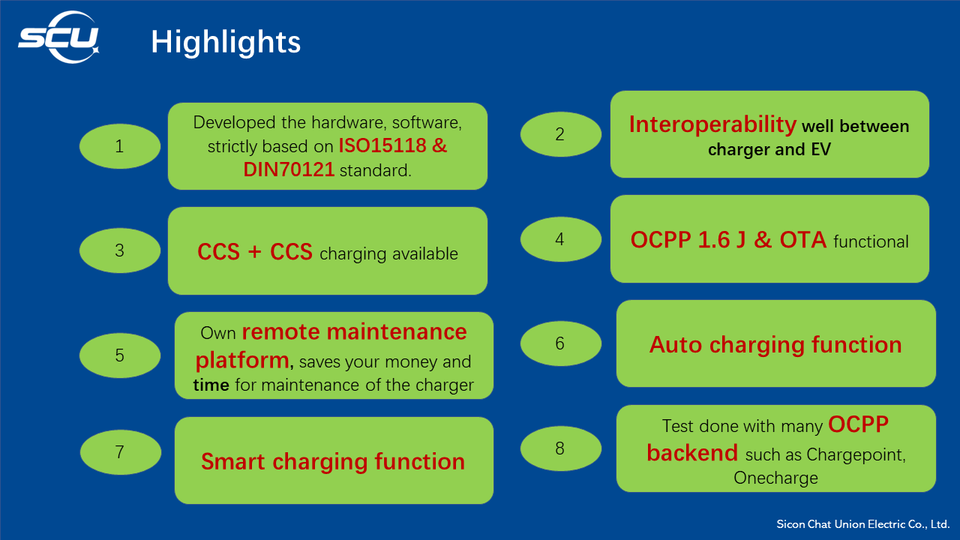 SCU

Highlights

1

Developed the hardware, software, strictly based on ISO15118 & DIN70121 standard.

2

Interoperability well between charger and EV

3

CCS + CCS charging available

4

OCPP 1.6 J & OTA functional

5

Own remote maintenance platform, saves your money and time for maintenance of the charger

6

Auto charging function

7

Smart charging function

8

Test done with many OCPP backend such as Chargepoint, Onecharge

Sicon Chat Union Electric Co., Ltd.